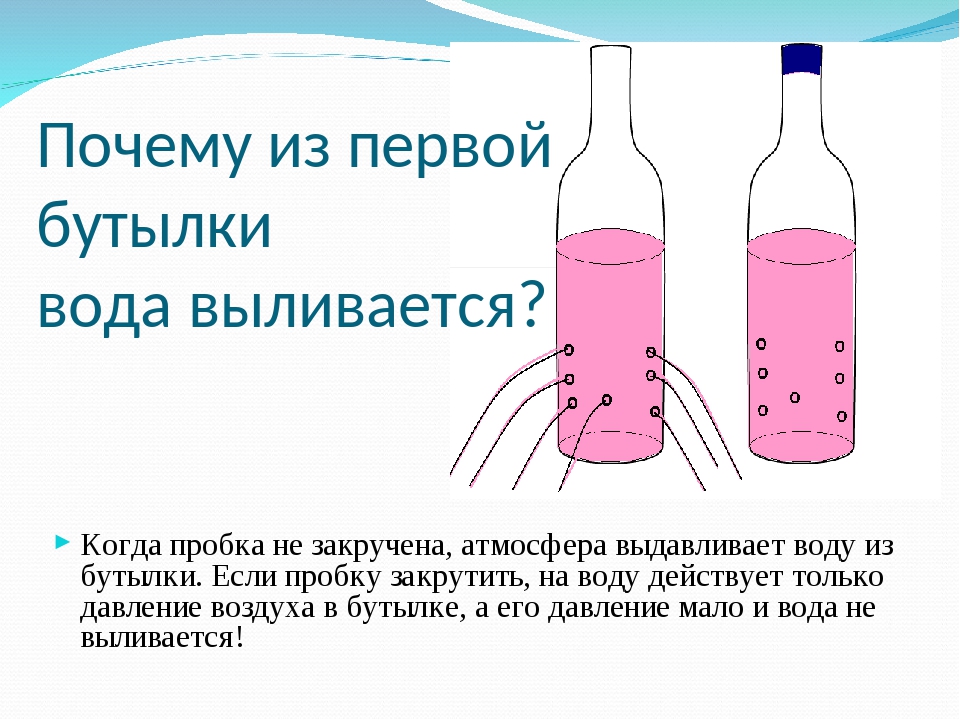 Почему из первой бутылки
вода выливается?

Когда пробка не закручена, атмосфера выдавливает воду из бутылки. Если пробку закрутить, на воду действует только давление воздуха в бутылке, а его давление мало и вода не выливается!